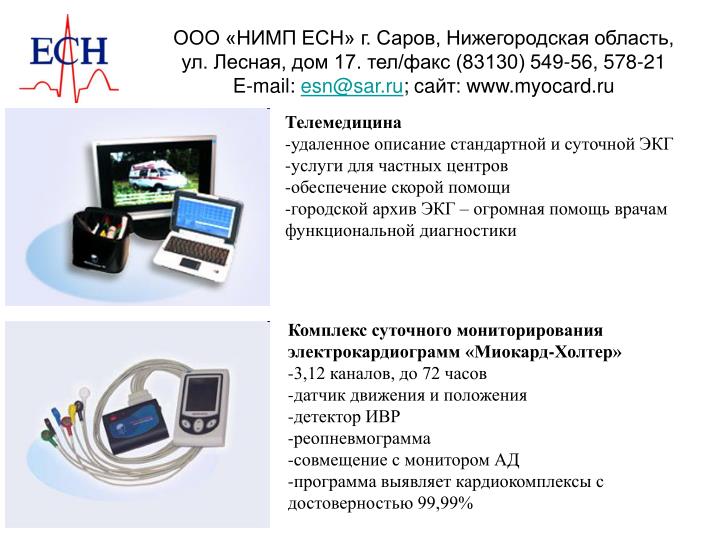 ЕСН

ООО «НИМП ЕСН» г. Саров, Нижегородская область, ул. Лесная, дом 17. тел/факс (83130) 549-56, 578-21
E-mail: esn@sar.ru; сайт: www.myocard.ru

Телемедицина
-удаленное описание стандартной и суточной ЭКГ
-услуги для частных центров
-обеспечение скорой помощи
-городской архив ЭКГ – огромная помощь врачам функциональной диагностики

Комплекс суточного мониторирования электрокардиограмм «Миокард-Холтер»
-3,12 каналов, до 72 часов
-датчик движения и положения
-детектор ИВР
-реопневмограмма
-совмещение с монитором АД
-программа выявляет кардиокомплексы с достоверностью 99,99%